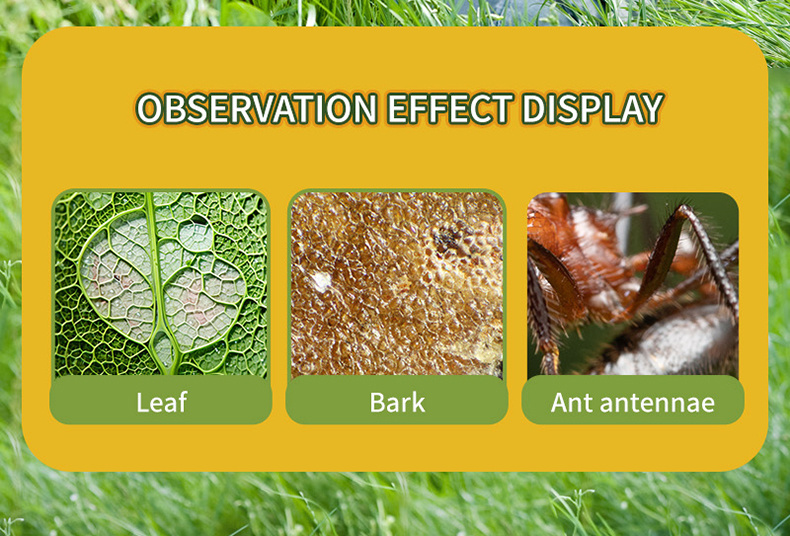 OBSERVATION EFFECT DISPLAY

Leaf

Bark

Ant antennae